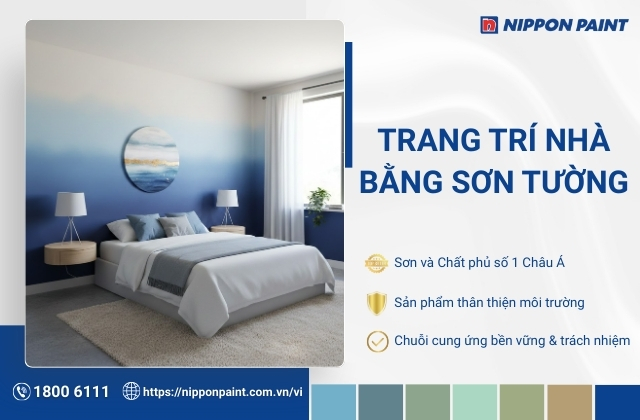 NIPPON PAINT

TRANG TRÍ NHÀ BẰNG SƠN TƯỜNG

Sơn và Chất phủ số 1 Châu Á

Sản phẩm thân thiện môi trường

Chuỗi cung ứng bền vững & trách nhiệm

1800 6111

https://nipponpaint.com.vn/vi